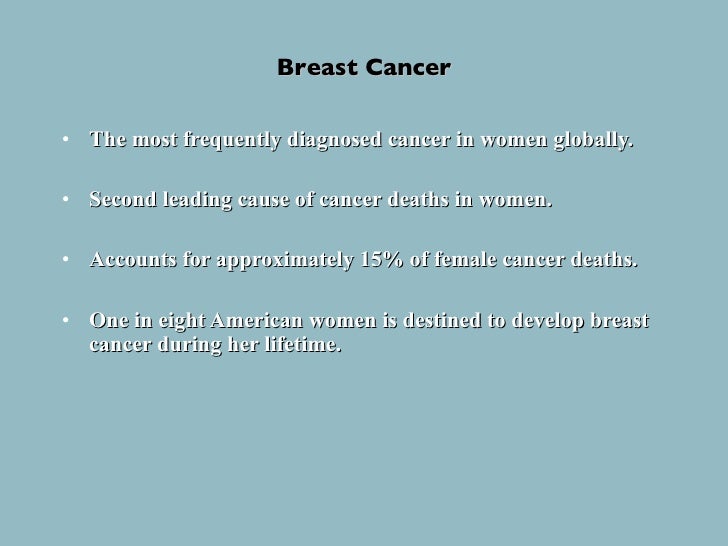 Breast Cancer

• The most frequently diagnosed cancer in women globally.

• Second leading cause of cancer deaths in women.

• Accounts for approximately 15% of female cancer deaths.

• One in eight American women is destined to develop breast cancer during her lifetime.